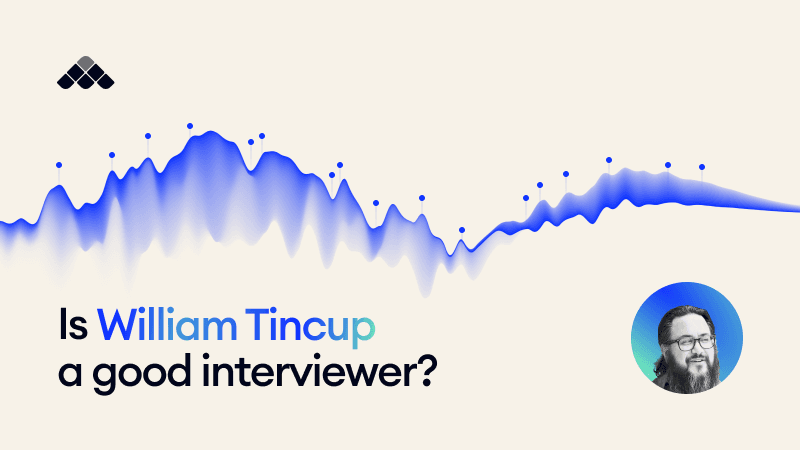 Is William Tincup a good interviewer?